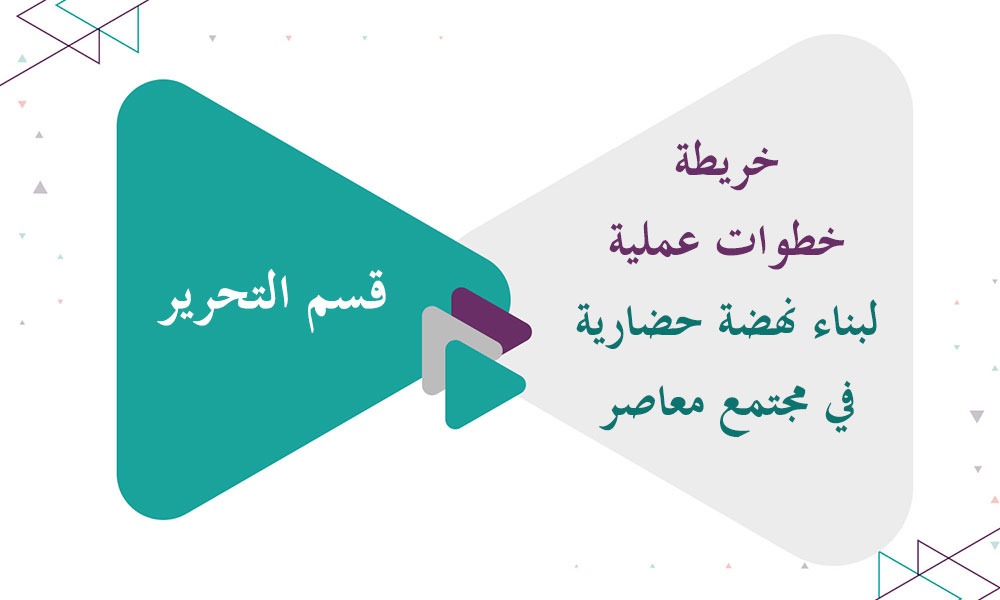 خريطة
خطوات عملية
لبناء نهضة حضارية
في مجتمع معاصر

قسم التحرير